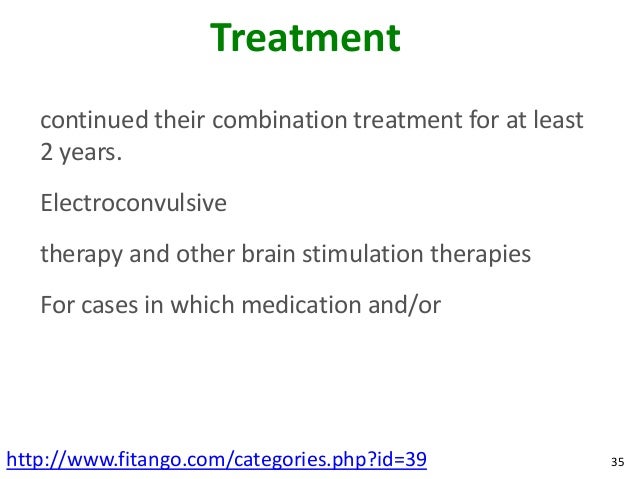 Treatment

continued their combination treatment for at least 2 years.

Electroconvulsive

therapy and other brain stimulation therapies

For cases in which medication and/or

http://www.fitango.com/categories.php?id=39

35